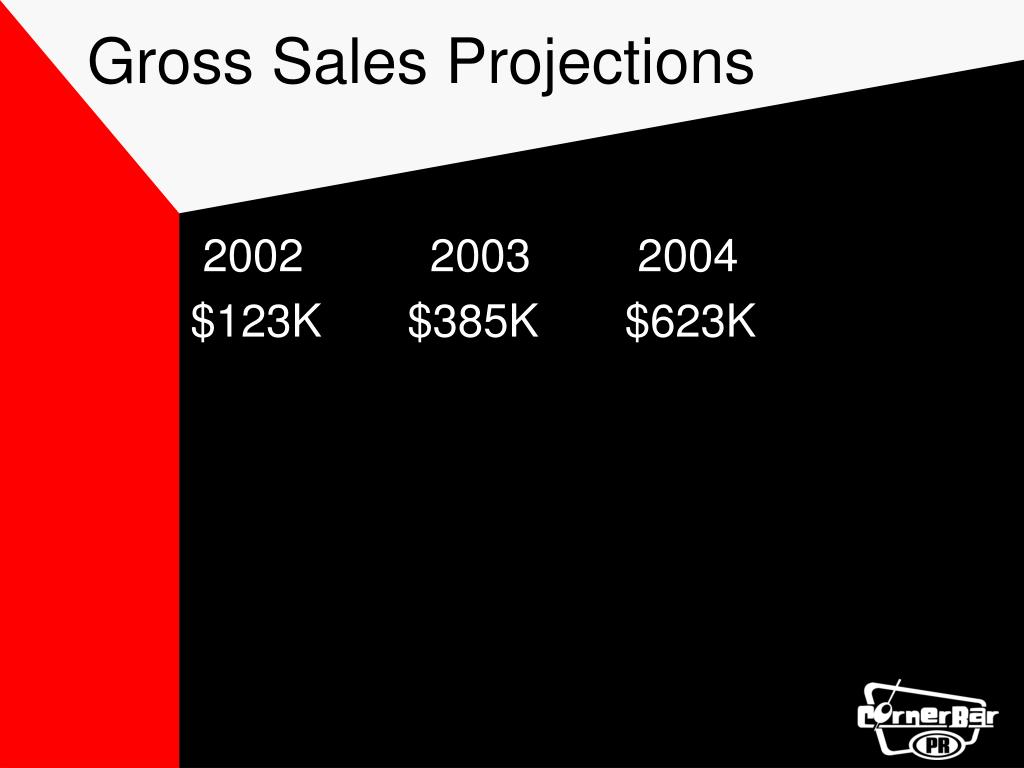 Gross Sales Projections

| 2002 | 2003 | 2004 |
|---|---|---|
| \$123K | \$385K | \$623K |

CornerBar PR